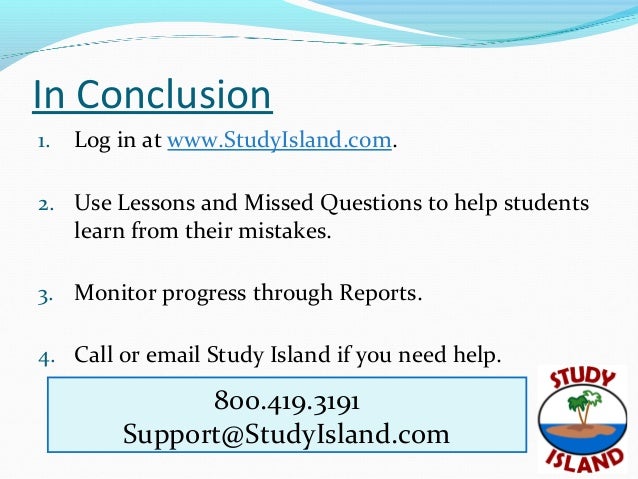 In Conclusion

1. Log in at www.StudyIsland.com.

2. Use Lessons and Missed Questions to help students learn from their mistakes.

3. Monitor progress through Reports.

4. Call or email Study Island if you need help.

800.419.3191
Support@StudyIsland.com

STUDY ISLAND